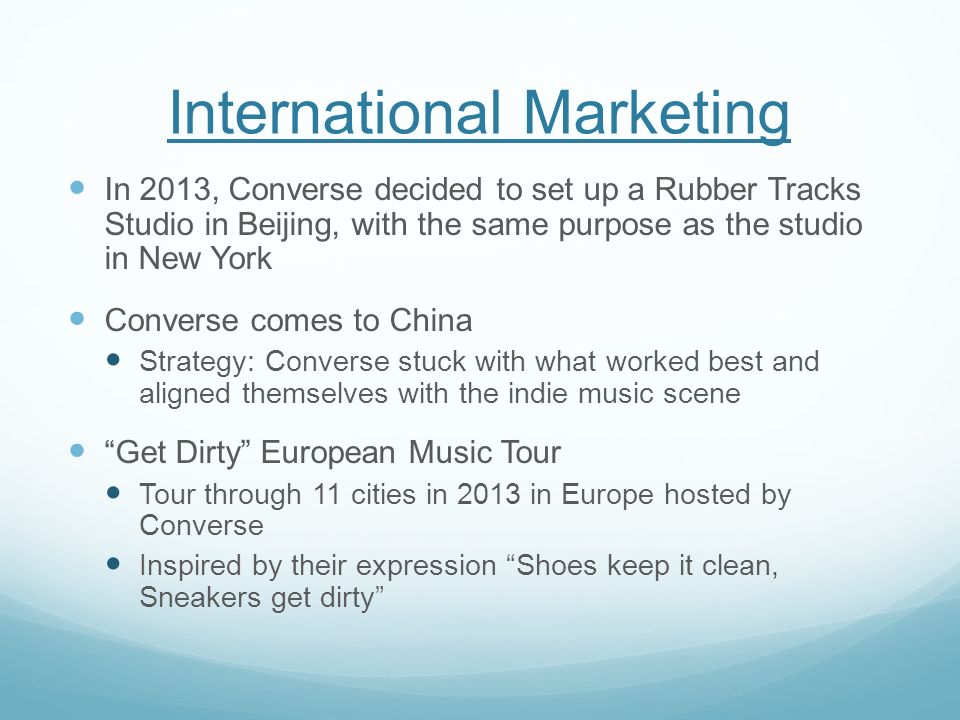 International Marketing

- In 2013, Converse decided to set up a Rubber Tracks Studio in Beijing, with the same purpose as the studio in New York

- Converse comes to China
  - Strategy: Converse stuck with what worked best and aligned themselves with the indie music scene

- “Get Dirty” European Music Tour
  - Tour through 11 cities in 2013 in Europe hosted by Converse
  - Inspired by their expression “Shoes keep it clean, Sneakers get dirty”